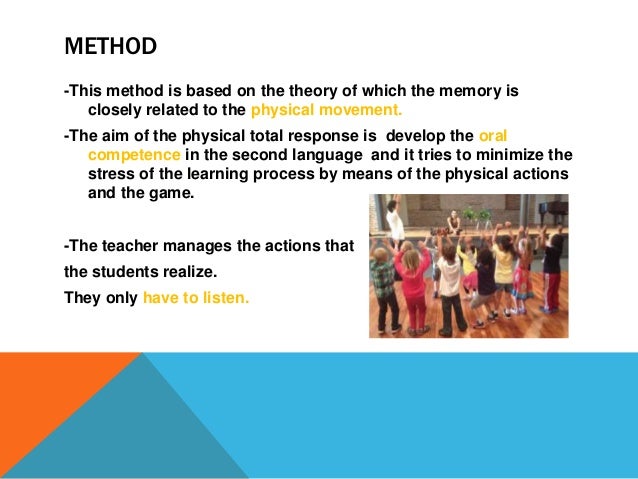 METHOD

-This method is based on the theory of which the memory is closely related to the physical movement.

-The aim of the physical total response is  develop the oral competence in the second language  and it tries to minimize the stress of the learning process by means of the physical actions and the game.

-The teacher manages the actions that the students realize.
They only have to listen.